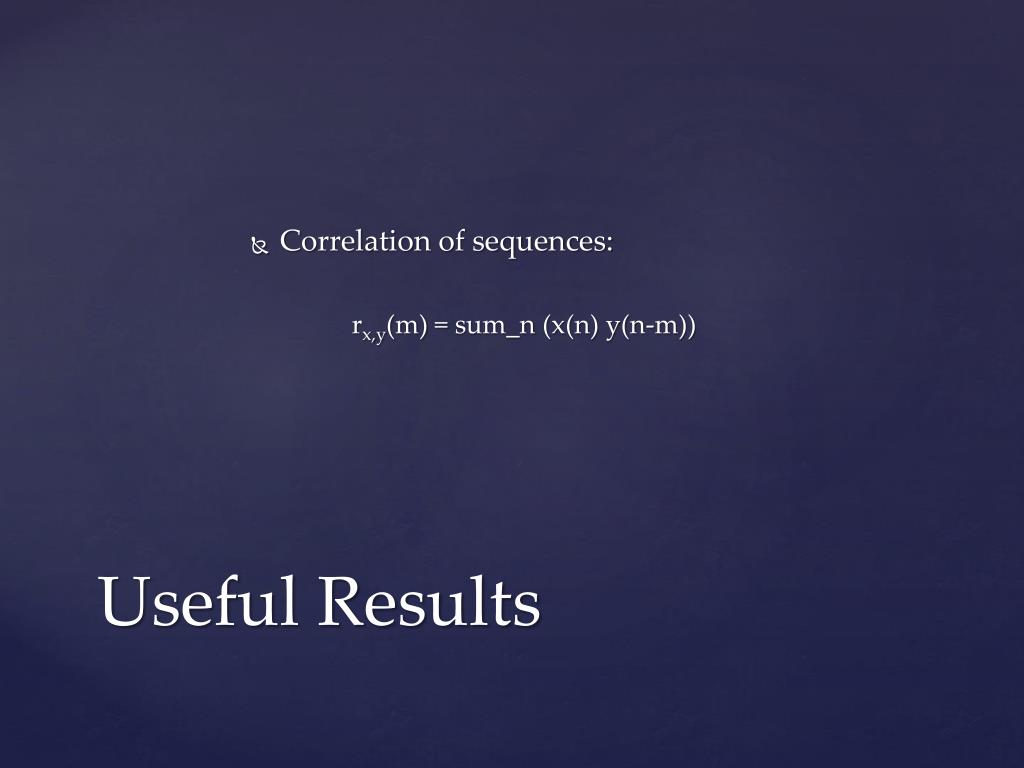 Correlation of sequences:

$r_{x,y}$(m) = sum_n (x(n) y(n-m))

Useful Results